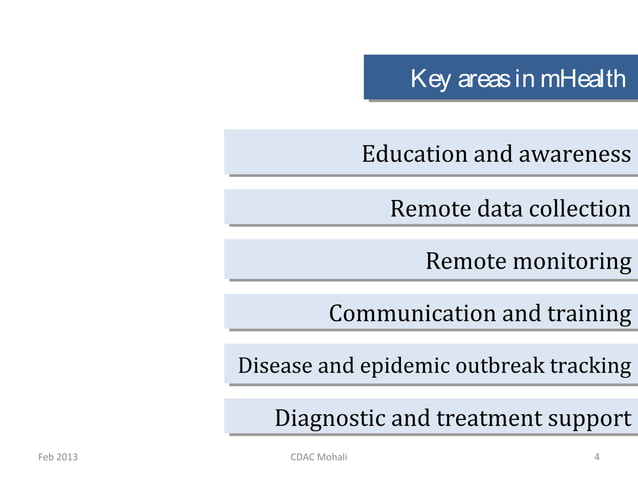 Key areas in mHealth

Education and awareness

Remote data collection

Remote monitoring

Communication and training

Disease and epidemic outbreak tracking

Diagnostic and treatment support

Feb 2013

CDAC Mohali

4